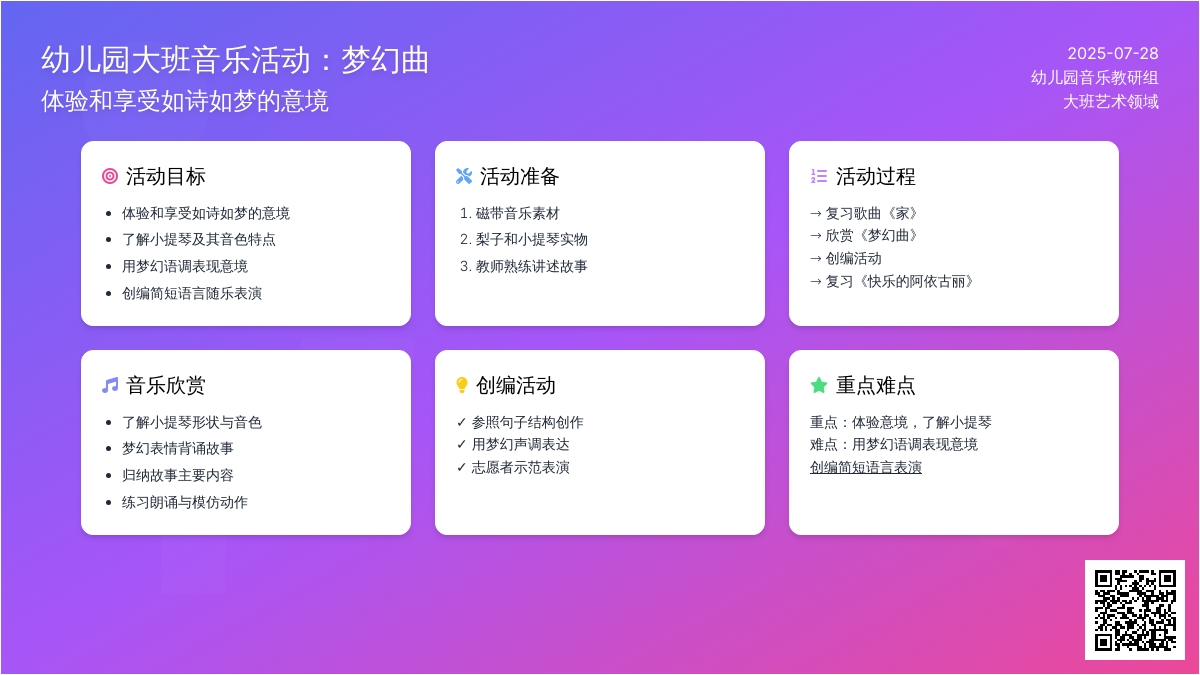 幼儿园大班音乐活动：梦幻曲
体验和享受如诗如梦的意境

2025-07-28
幼儿园音乐教研组
大班艺术领域

活动目标
- 体验和享受如诗如梦的意境
- 了解小提琴及其音色特点
- 用梦幻语调表现意境
- 创编简短语言随乐表演

活动准备
1. 磁带音乐素材
2. 梨子和小提琴实物
3. 教师熟练讲述故事

活动过程
→ 复习歌曲《家》
→ 欣赏《梦幻曲》
→ 创编活动
→ 复习《快乐的阿依古丽》

音乐欣赏
- 了解小提琴形状与音色
- 梦幻表情背诵故事
- 归纳故事主要内容
- 练习朗诵与模仿动作

创编活动
✓ 参照句子结构创作
✓ 用梦幻声调表达
✓ 志愿者示范表演

重点难点
重点：体验意境，了解小提琴
难点：用梦幻语调表现意境
创编简短语言表演